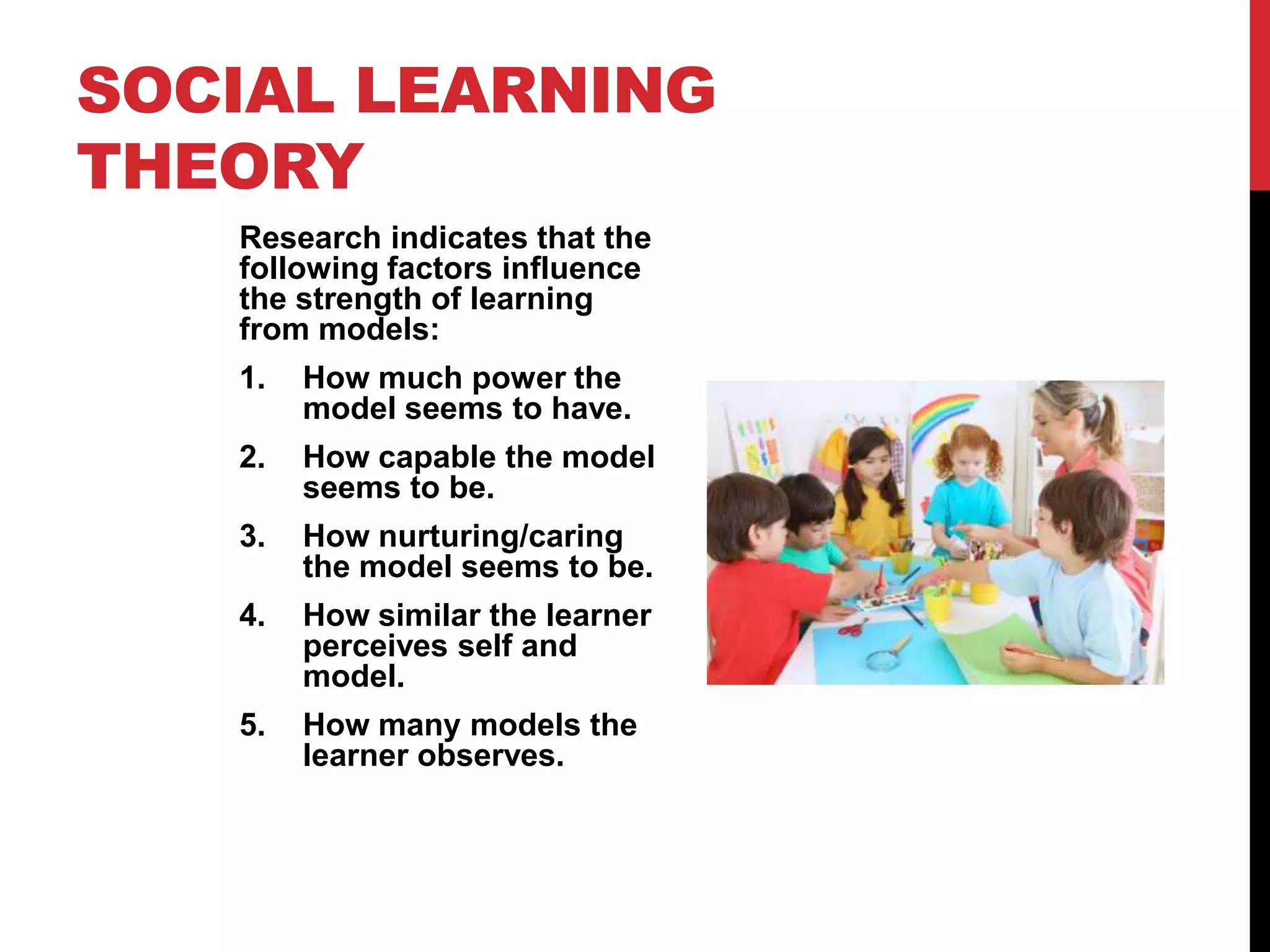 SOCIAL LEARNING THEORY

Research indicates that the following factors influence the strength of learning from models:

1. How much power the model seems to have.
2. How capable the model seems to be.
3. How nurturing/caring the model seems to be.
4. How similar the learner perceives self and model.
5. How many models the learner observes.